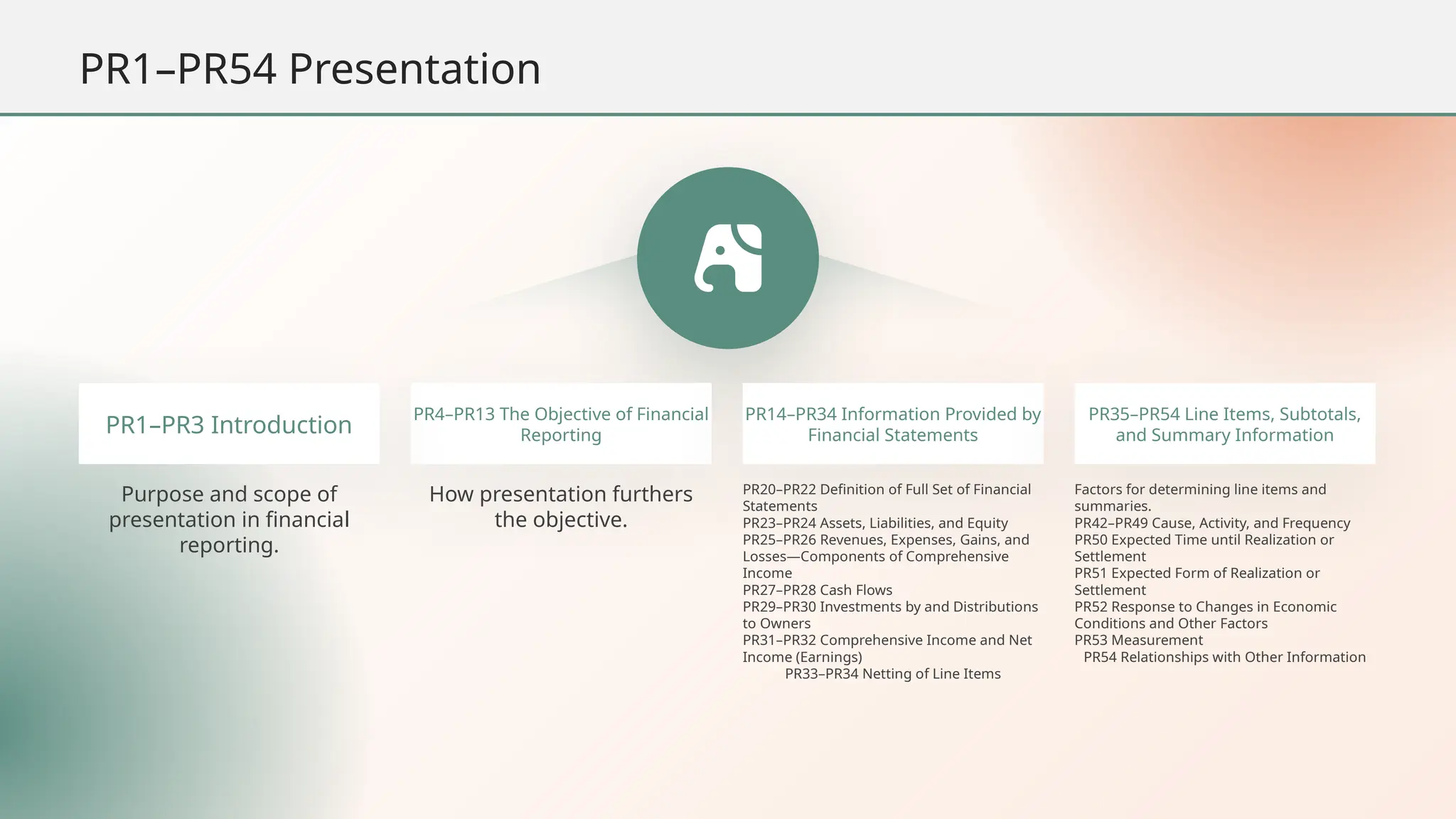 PR1–PR54 Presentation

PR1–PR3 Introduction

Purpose and scope of presentation in financial reporting.

PR4–PR13 The Objective of Financial Reporting

How presentation furthers the objective.

PR14–PR34 Information Provided by Financial Statements

PR20–PR22 Definition of Full Set of Financial Statements
PR23–PR24 Assets, Liabilities, and Equity
PR25–PR26 Revenues, Expenses, Gains, and Losses—Components of Comprehensive Income
PR27–PR28 Cash Flows
PR29–PR30 Investments by and Distributions to Owners
PR31–PR32 Comprehensive Income and Net Income (Earnings)
PR33–PR34 Netting of Line Items

PR35–PR54 Line Items, Subtotals, and Summary Information

Factors for determining line items and summaries.
PR42–PR49 Cause, Activity, and Frequency
PR50 Expected Time until Realization or Settlement
PR51 Expected Form of Realization or Settlement
PR52 Response to Changes in Economic Conditions and Other Factors
PR53 Measurement
PR54 Relationships with Other Information